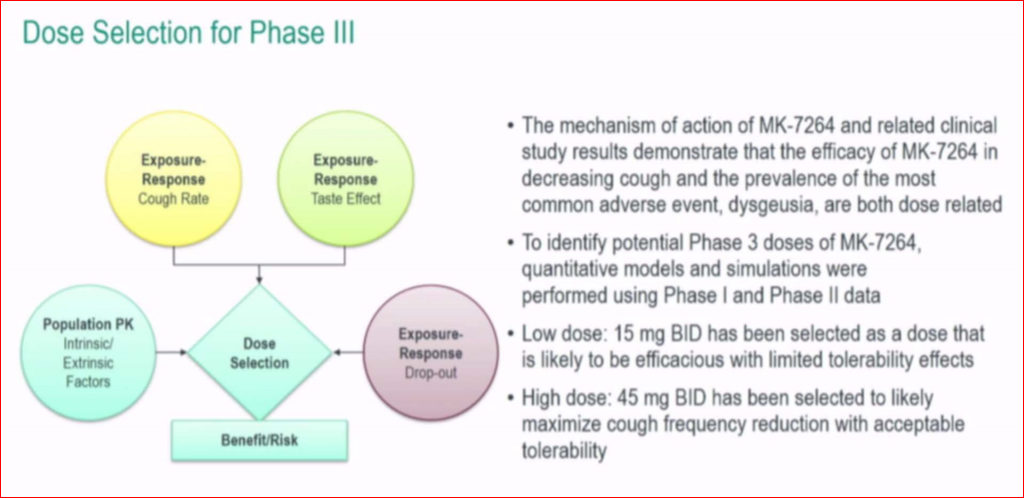 Dose Selection for Phase III

Exposure-Response
Cough Rate

Exposure-Response
Taste Effect

Population PK
Intrinsic/
Extrinsic
Factors

Dose
Selection

Exposure-Response
Drop-out

Benefit/Risk

• The mechanism of action of MK-7264 and related clinical study results demonstrate that the efficacy of MK-7264 in decreasing cough and the prevalence of the most common adverse event, dysgeusia, are both dose related

• To identify potential Phase 3 doses of MK-7264, quantitative models and simulations were performed using Phase I and Phase II data

• Low dose: 15 mg BID has been selected as a dose that is likely to be efficacious with limited tolerability effects

• High dose: 45 mg BID has been selected to likely maximize cough frequency reduction with acceptable tolerability